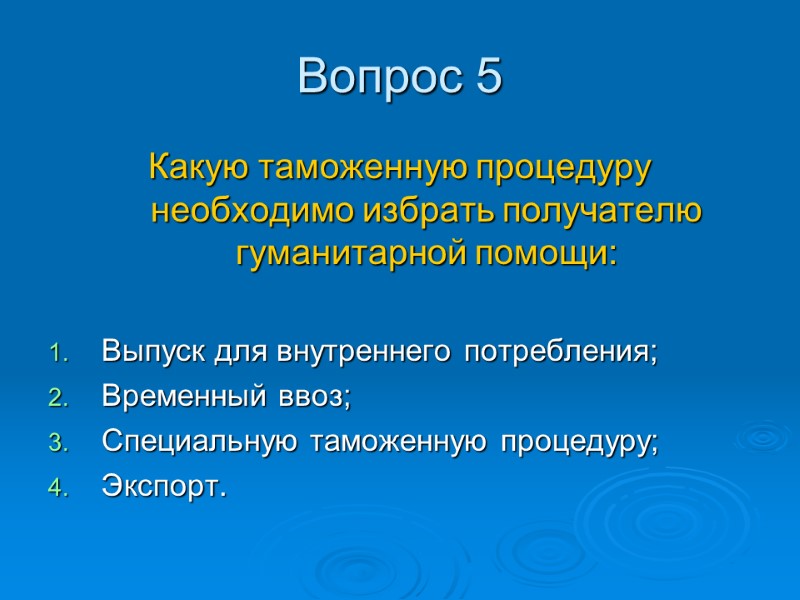 Вопрос 5

Какую таможенную процедуру необходимо избрать получателю гуманитарной помощи:

1. Выпуск для внутреннего потребления;
2. Временный ввоз;
3. Специальную таможенную процедуру;
4. Экспорт.